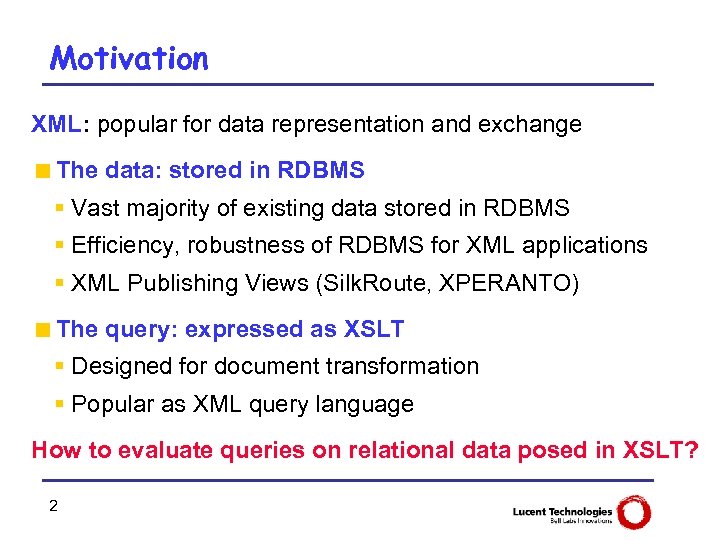 Motivation

XML: popular for data representation and exchange

The data: stored in RDBMS

Vast majority of existing data stored in RDBMS

Efficiency, robustness of RDBMS for XML applications

XML Publishing Views (SilkRoute, XPERANTO)

The query: expressed as XSLT

Designed for document transformation

Popular as XML query language

How to evaluate queries on relational data posed in XSLT?

2

Lucent Technologies
Bell Labs Innovations